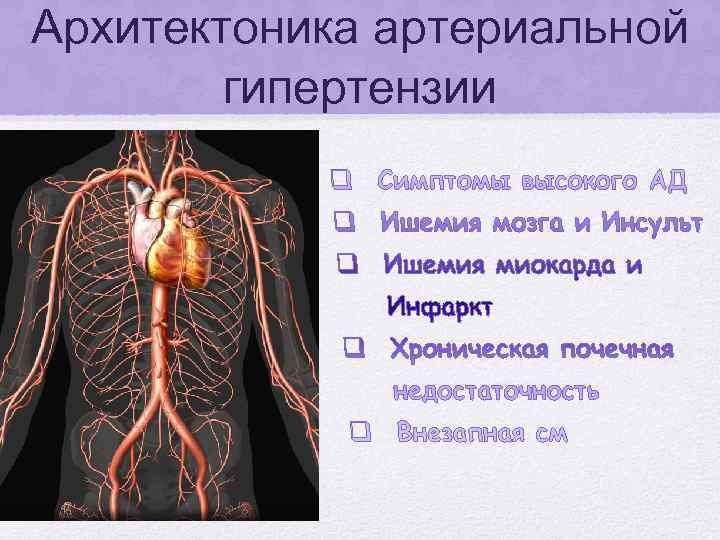 Архитектоника артериальной гипертензии

❑ Симптомы высокого АД
❑ Ишемия мозга и Инсульт
❑ Ишемия миокарда и Инфаркт
❑ Хроническая почечная недостаточность
❑ Внезапная см